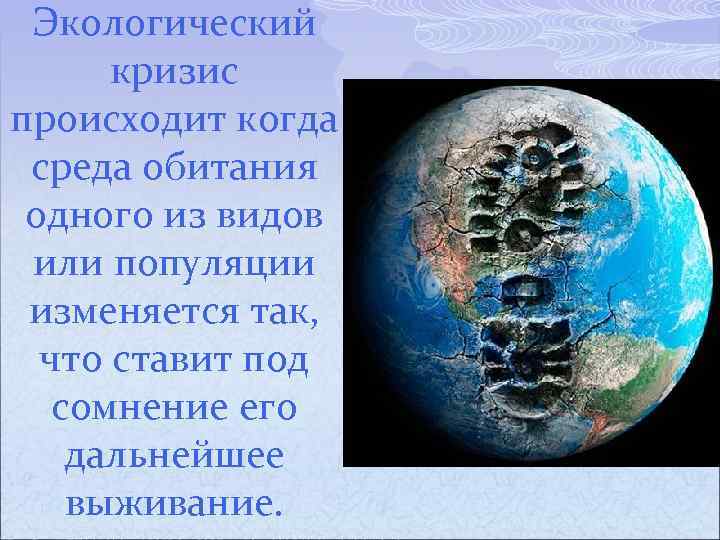 Экологический кризис происходит когда среда обитания одного из видов или популяции изменяется так, что ставит под сомнение его дальнейшее выживание.